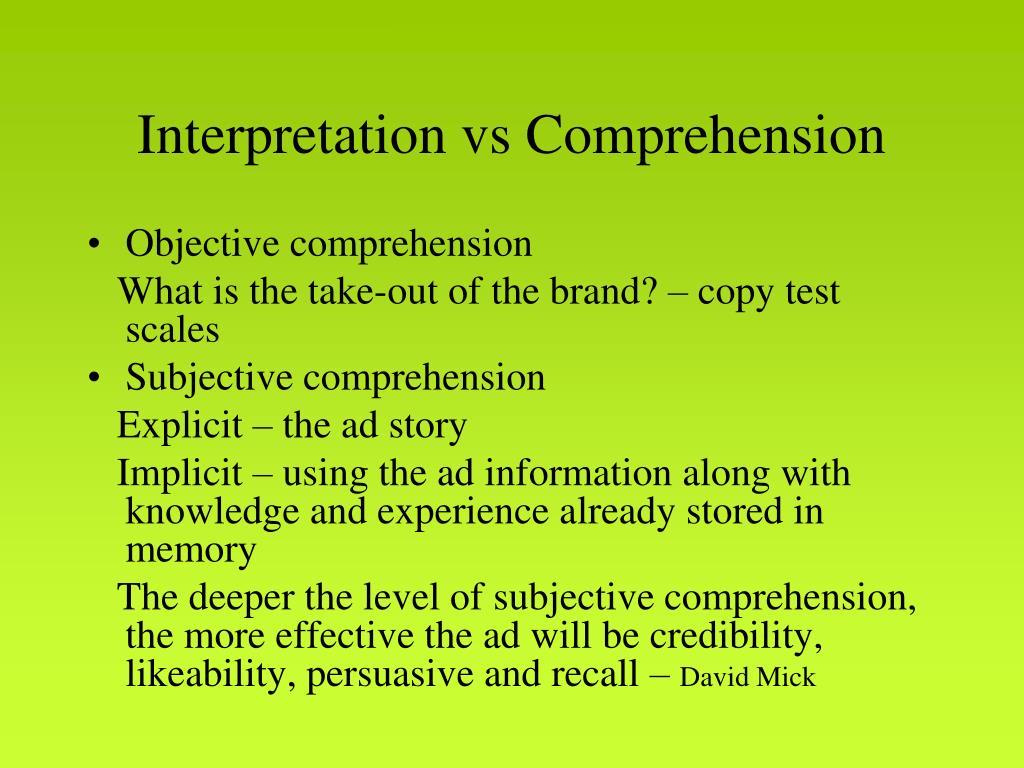 Interpretation vs Comprehension

• Objective comprehension

What is the take-out of the brand? – copy test scales

• Subjective comprehension

Explicit – the ad story

Implicit – using the ad information along with knowledge and experience already stored in memory

The deeper the level of subjective comprehension, the more effective the ad will be credibility, likeability, persuasive and recall – David Mick